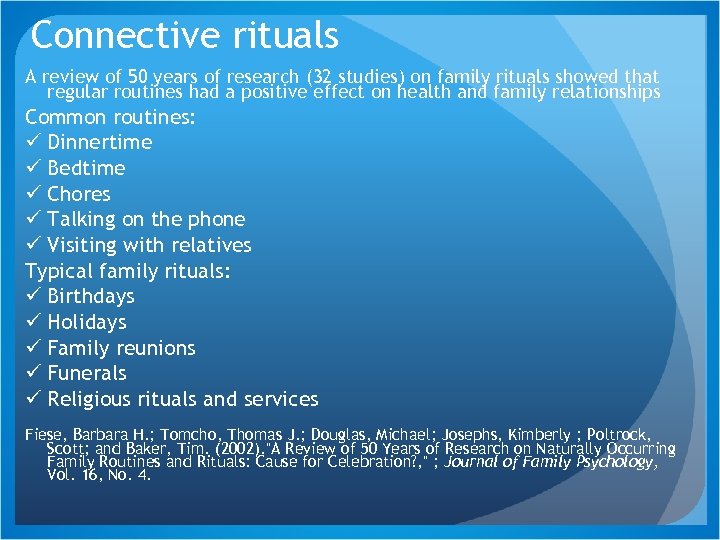 Connective rituals

A review of 50 years of research (32 studies) on family rituals showed that regular routines had a positive effect on health and family relationships

Common routines:

✓ Dinnertime
✓ Bedtime
✓ Chores
✓ Talking on the phone
✓ Visiting with relatives

Typical family rituals:

✓ Birthdays
✓ Holidays
✓ Family reunions
✓ Funerals
✓ Religious rituals and services

Fiese, Barbara H.; Tomcho, Thomas J.; Douglas, Michael; Josephs, Kimberly ; Poltrock, Scott; and Baker, Tim. (2002)."A Review of 50 Years of Research on Naturally Occurring Family Routines and Rituals: Cause for Celebration?," ; Journal of Family Psychology, Vol. 16, No. 4.